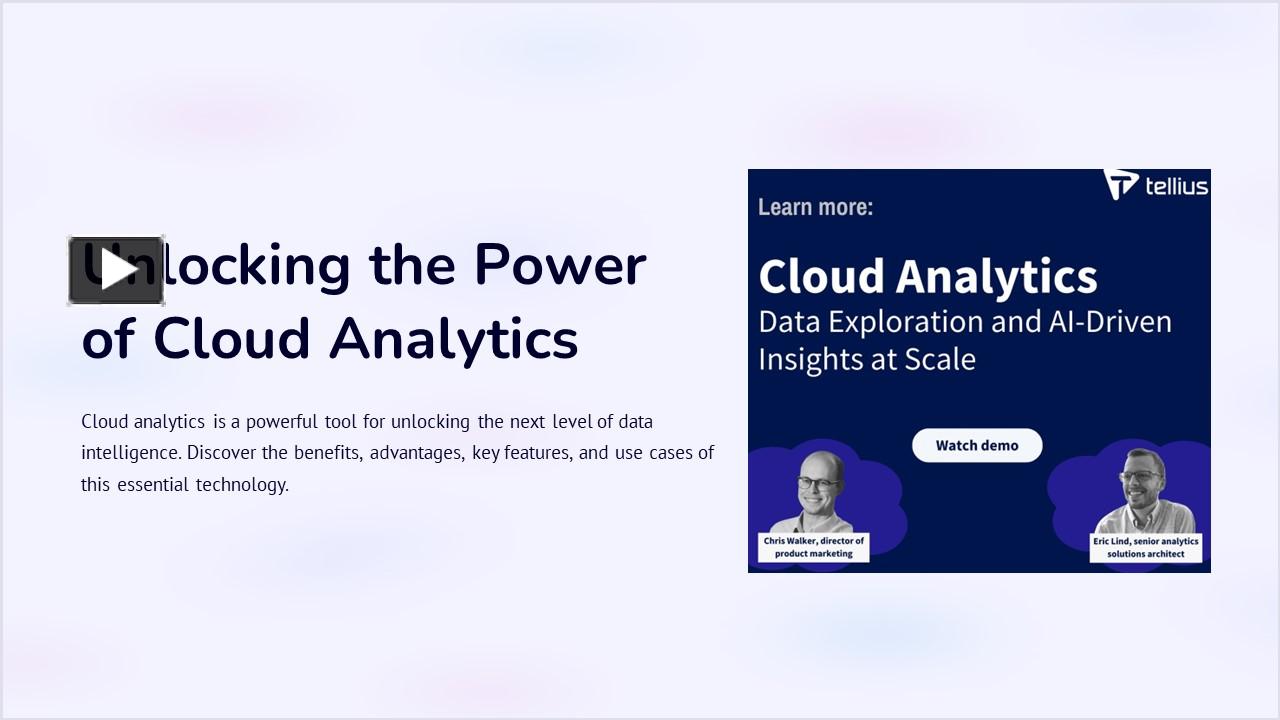 Unlocking the Power of Cloud Analytics

Cloud analytics is a powerful tool for unlocking the next level of data intelligence. Discover the benefits, advantages, key features, and use cases of this essential technology.

tellius

Learn more:

Cloud Analytics

Data Exploration and AI-Driven Insights at Scale

Watch demo

Chris Walker, director of product marketing

Eric Lind, senior analytics solutions architect